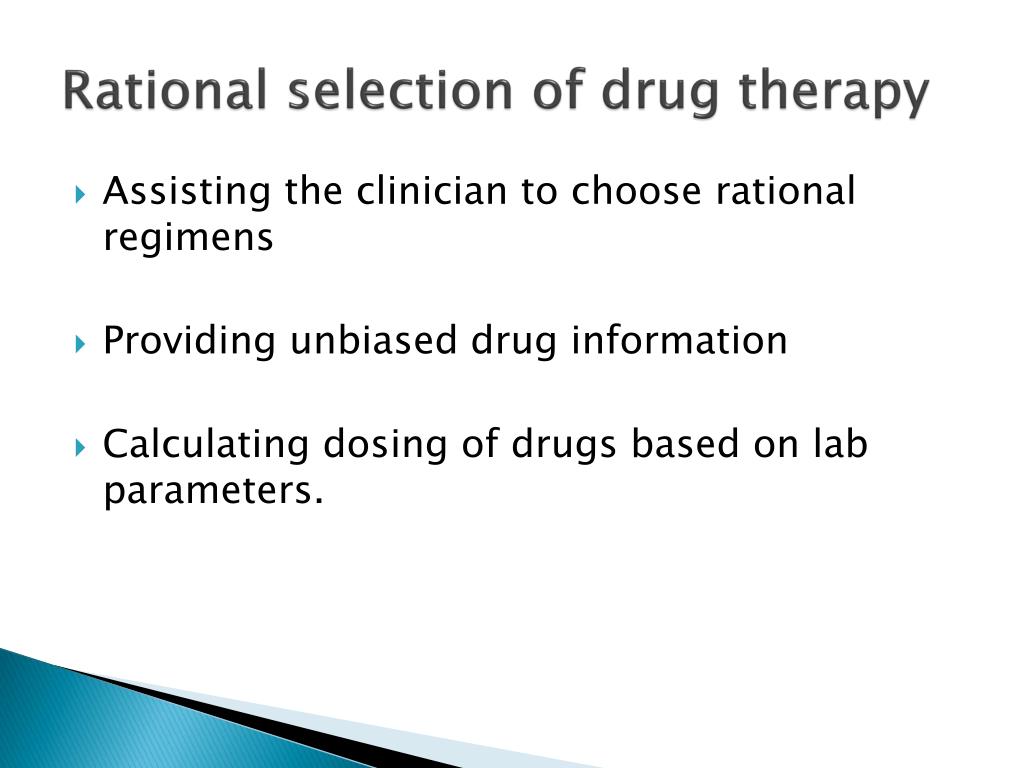 Rational selection of drug therapy

Assisting the clinician to choose rational regimens

Providing unbiased drug information

Calculating dosing of drugs based on lab parameters.